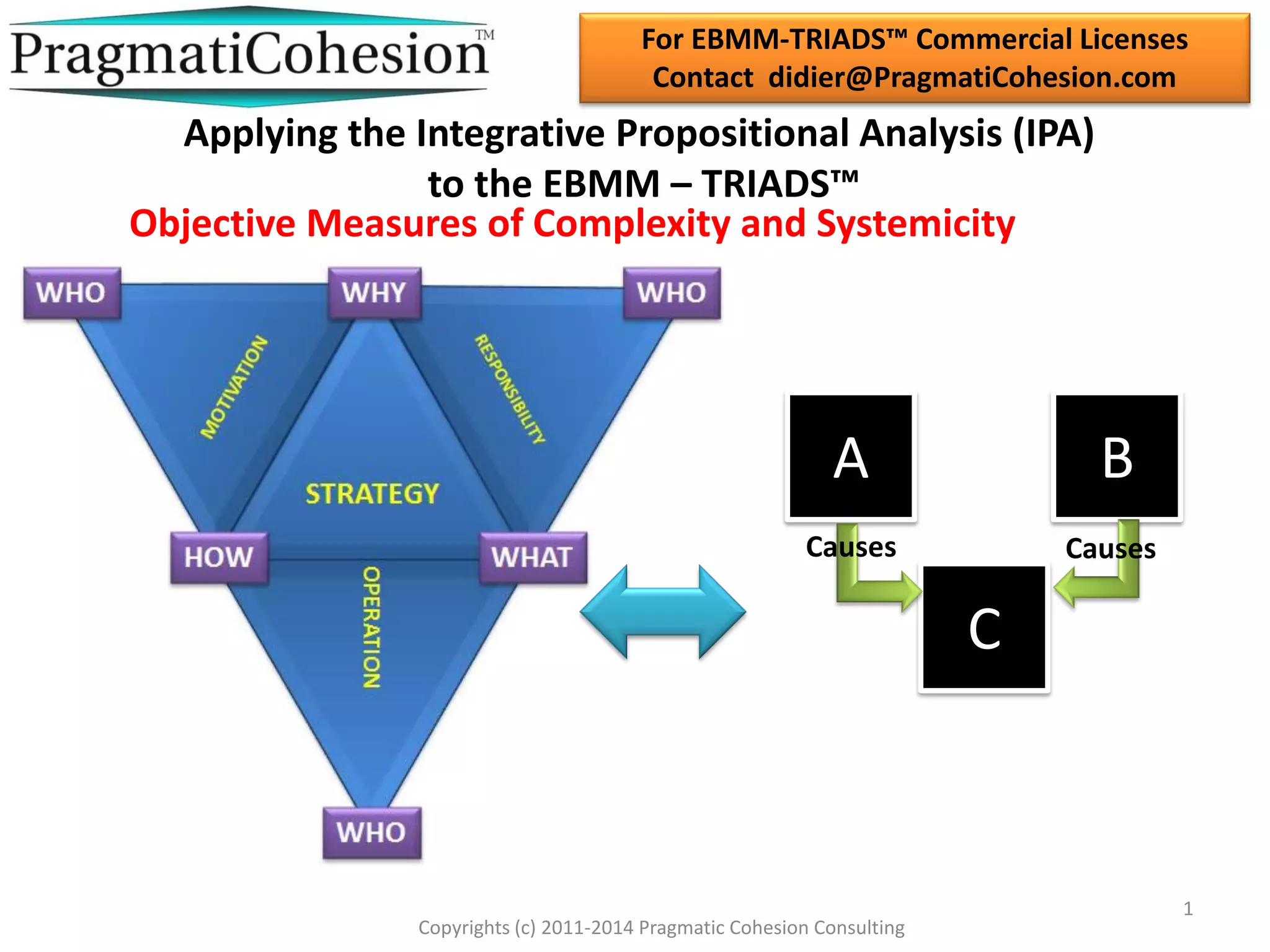 PragmatiCohesion™

For EBMM-TRIADS™ Commercial Licenses
Contact didier@PragmatiCohesion.com

Applying the Integrative Propositional Analysis (IPA) to the EBMM – TRIADS™

Objective Measures of Complexity and Systemicity

WHO
WHY
WHO
MOTIVATION
RESPONSIBILITY
STRATEGY
HOW
WHAT
OPERATION
WHO

A
B
Causes
Causes
C

1

Copyrights (c) 2011-2014 Pragmatic Cohesion Consulting